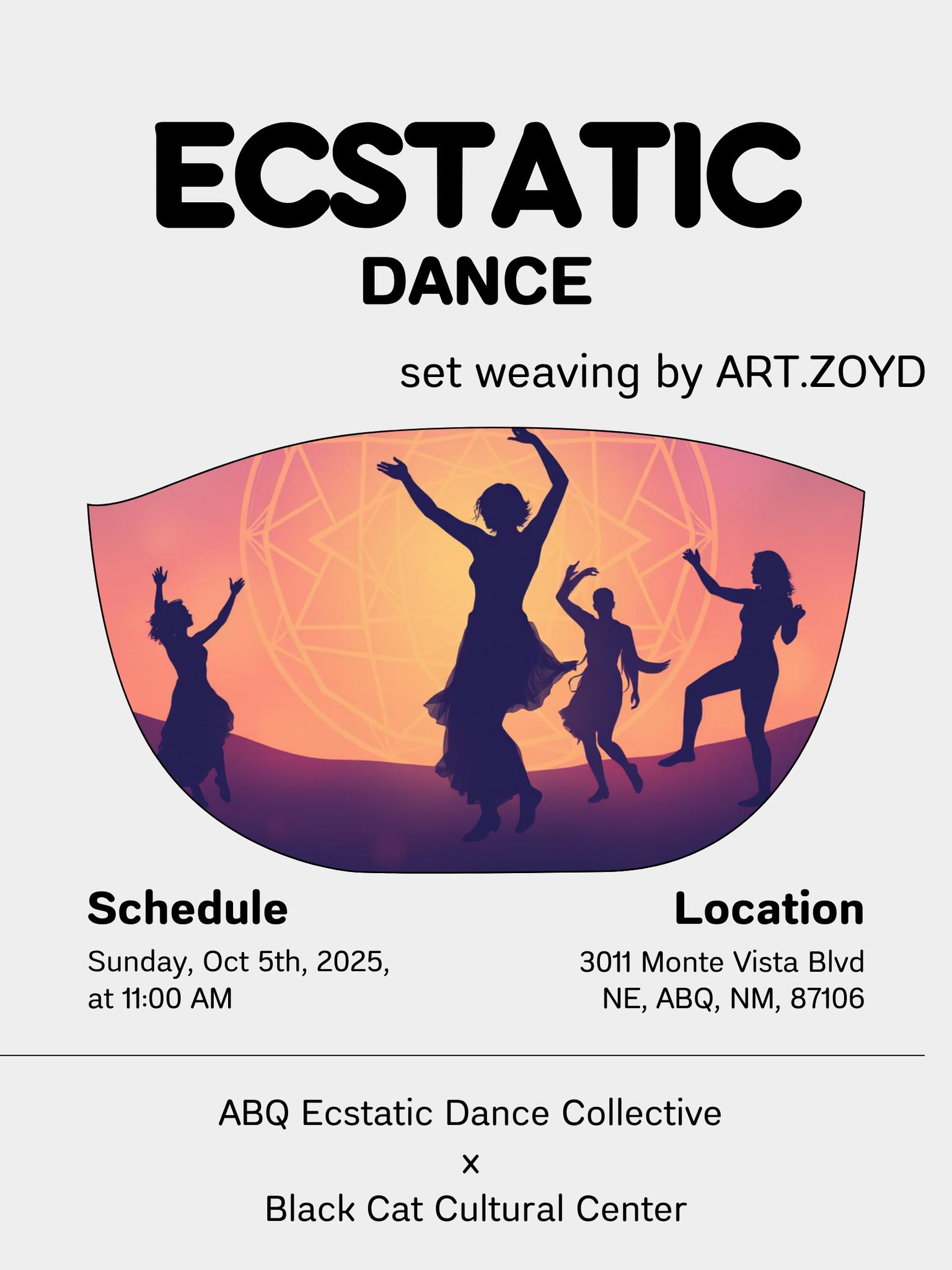 ECSTATIC
DANCE

set weaving by ART.ZOYD

Schedule
Sunday, Oct 5th, 2025,
at 11:00 AM

Location
3011 Monte Vista Blvd
NE, ABQ, NM, 87106

ABQ Ecstatic Dance Collective
x
Black Cat Cultural Center